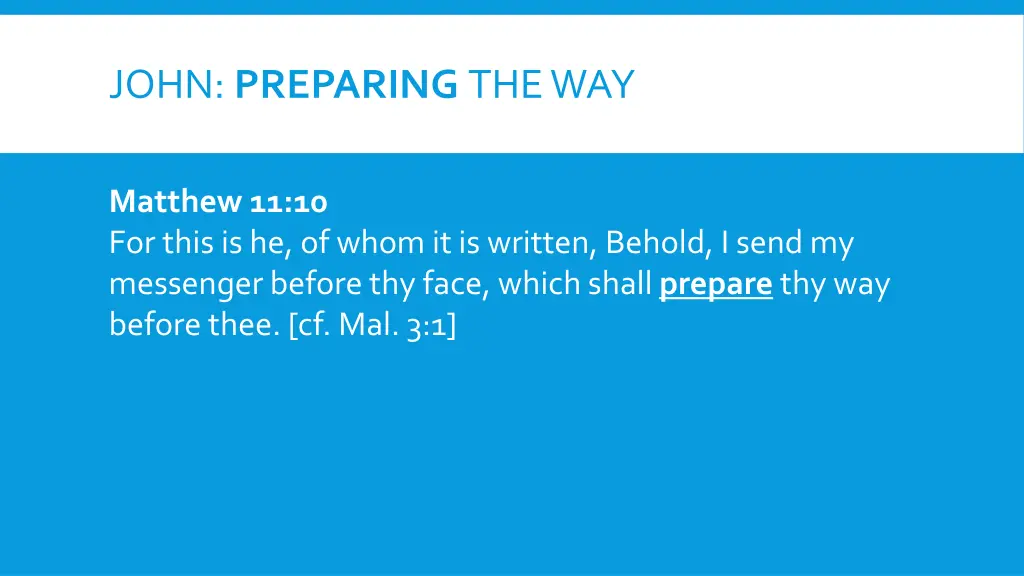 JOHN: PREPARING THE WAY

Matthew 11:10
For this is he, of whom it is written, Behold, I send my messenger before thy face, which shall prepare thy way before thee. [cf. Mal. 3:1]